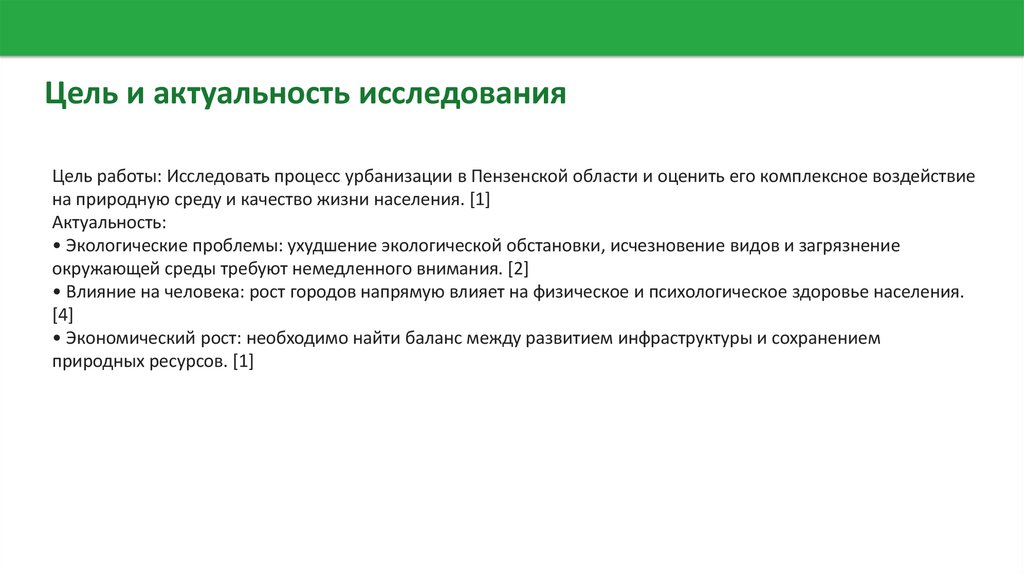 Цель и актуальность исследования

Цель работы: Исследовать процесс урбанизации в Пензенской области и оценить его комплексное воздействие на природную среду и качество жизни населения. [1]
Актуальность:
• Экологические проблемы: ухудшение экологической обстановки, исчезновение видов и загрязнение окружающей среды требуют немедленного внимания. [2]
• Влияние на человека: рост городов напрямую влияет на физическое и психологическое здоровье населения. [4]
• Экономический рост: необходимо найти баланс между развитием инфраструктуры и сохранением природных ресурсов. [1]